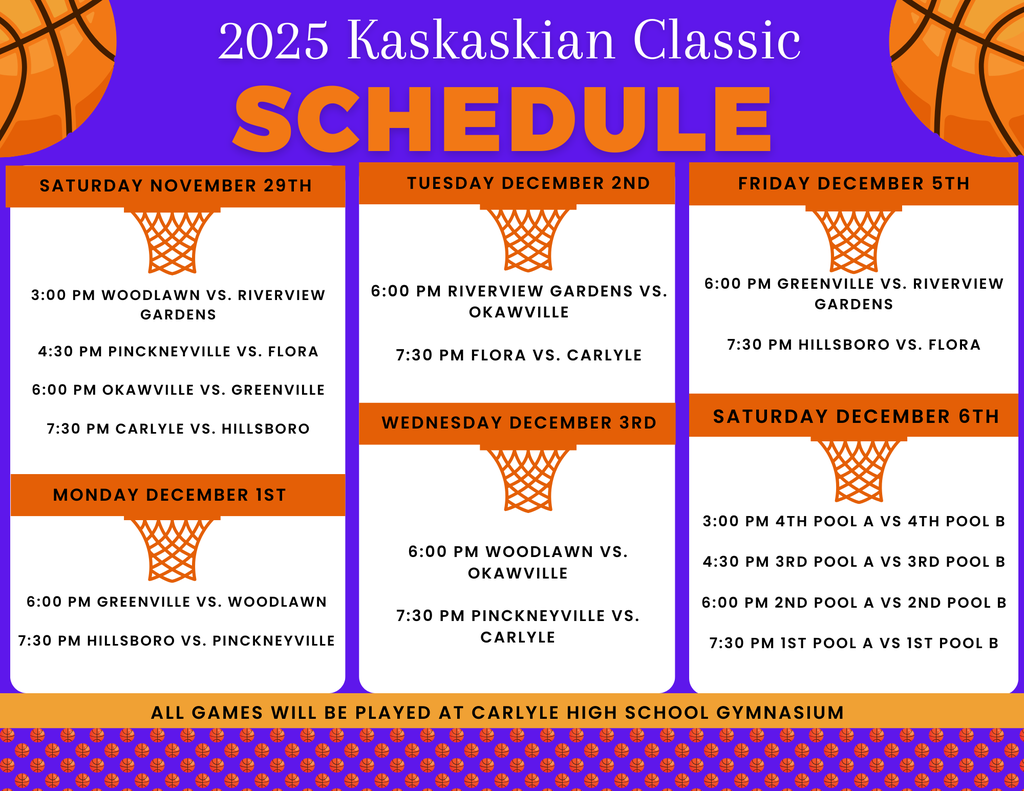 2025 Kaskaskian Classic

SCHEDULE

SATURDAY NOVEMBER 29TH

3:00 PM WOODLAWN VS. RIVERVIEW GARDENS

4:30 PM PINCKNEYVILLE VS. FLORA

6:00 PM OKAWVILLE VS. GREENVILLE

7:30 PM CARLYLE VS. HILLSBORO

MONDAY DECEMBER 1ST

6:00 PM GREENVILLE VS. WOODLAWN

7:30 PM HILLSBORO VS. PINCKNEYVILLE

TUESDAY DECEMBER 2ND

6:00 PM RIVERVIEW GARDENS VS. OKAWVILLE

7:30 PM FLORA VS. CARLYLE

WEDNESDAY DECEMBER 3RD

6:00 PM WOODLAWN VS. OKAWVILLE

7:30 PM PINCKNEYVILLE VS. CARLYLE

FRIDAY DECEMBER 5TH

6:00 PM GREENVILLE VS. RIVERVIEW GARDENS

7:30 PM HILLSBORO VS. FLORA

SATURDAY DECEMBER 6TH

3:00 PM 4TH POOL A VS 4TH POOL B

4:30 PM 3RD POOL A VS 3RD POOL B

6:00 PM 2ND POOL A VS 2ND POOL B

7:30 PM 1ST POOL A VS 1ST POOL B

ALL GAMES WILL BE PLAYED AT CARLYLE HIGH SCHOOL GYMNASIUM